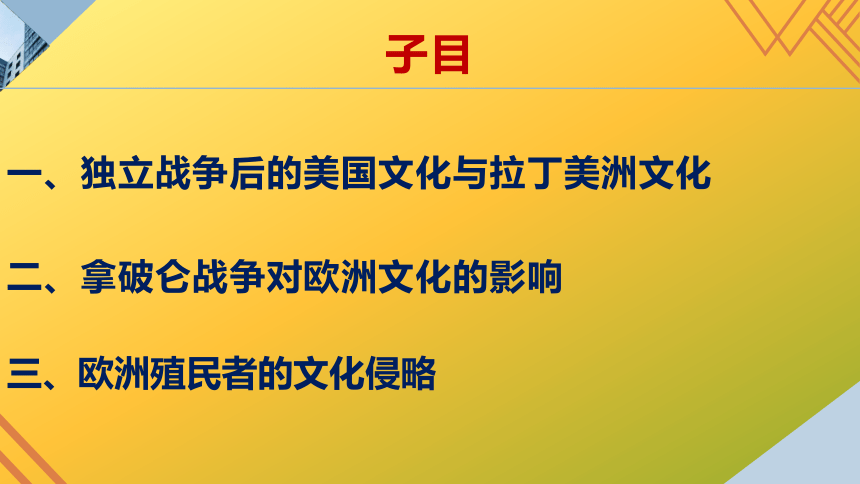 子目

一、独立战争后的美国文化与拉丁美洲文化

二、拿破仑战争对欧洲文化的影响

三、欧洲殖民者的文化侵略